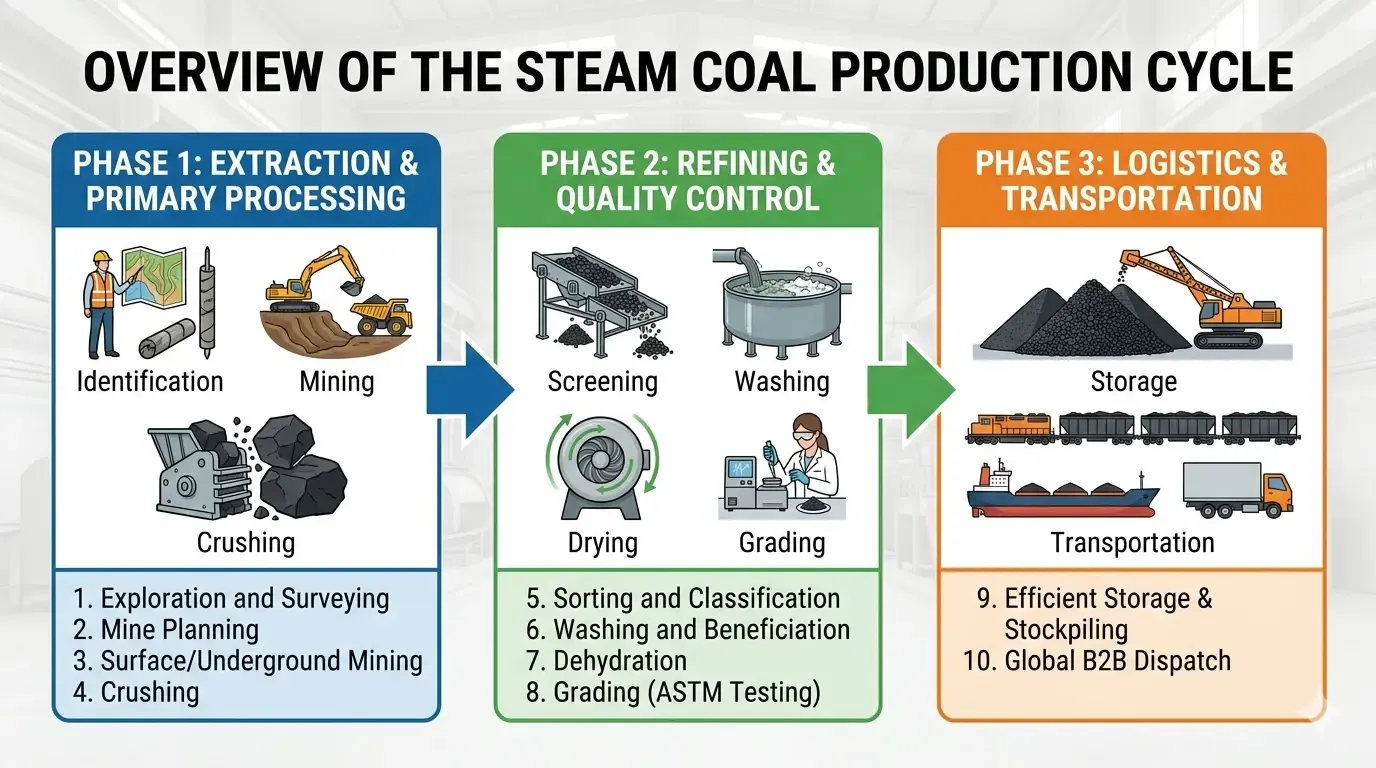 OVERVIEW OF THE STEAM COAL PRODUCTION CYCLE

PHASE 1: EXTRACTION & PRIMARY PROCESSING

Identification
Mining
Crushing

1. Exploration and Surveying
2. Mine Planning
3. Surface/Underground Mining
4. Crushing

PHASE 2: REFINING & QUALITY CONTROL

Screening
Washing
Drying
Grading

5. Sorting and Classification
6. Washing and Beneficiation
7. Dehydration
8. Grading (ASTM Testing)

PHASE 3: LOGISTICS & TRANSPORTATION

Storage
Transportation

9. Efficient Storage & Stockpiling
10. Global B2B Dispatch